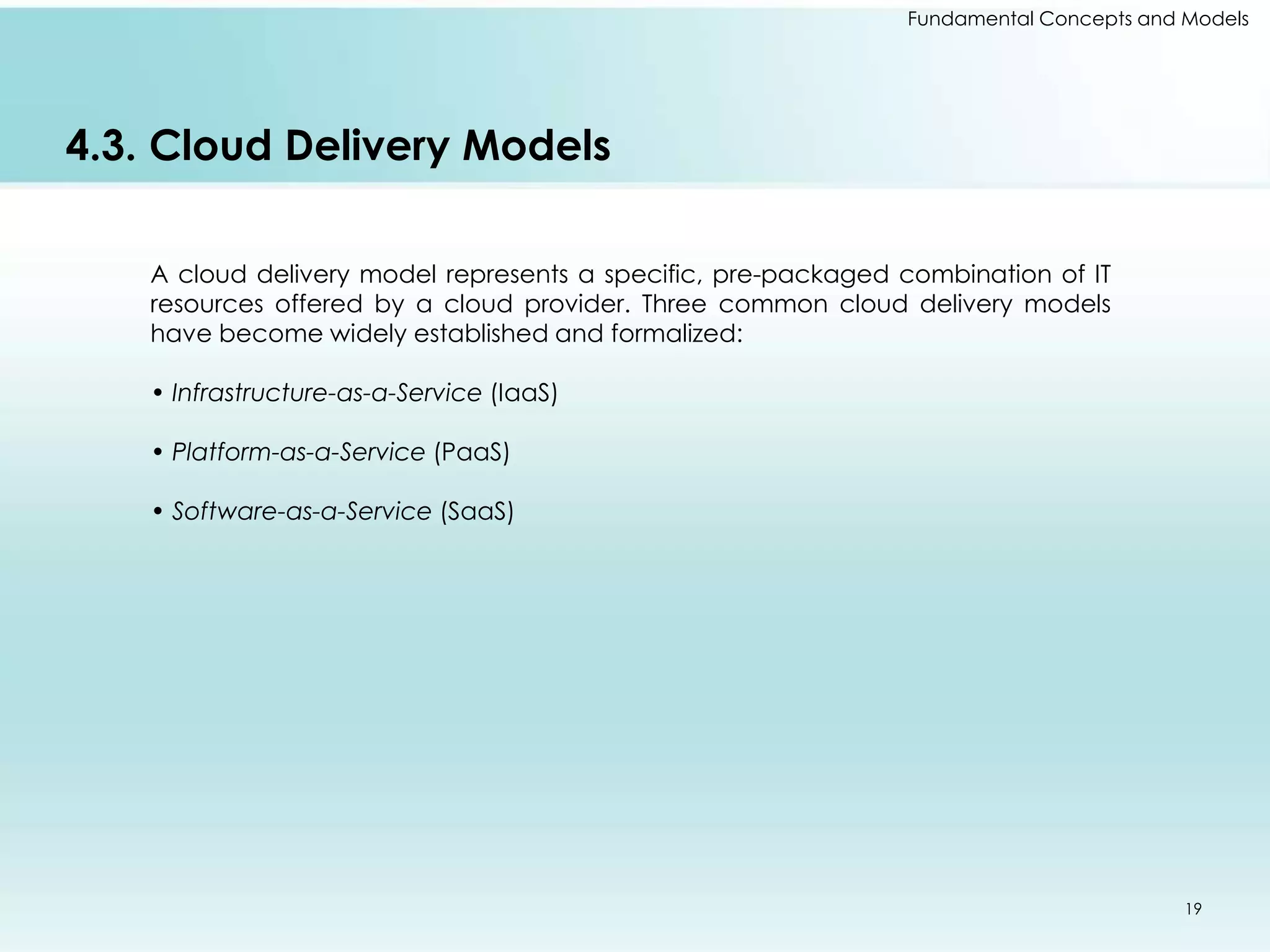 Fundamental Concepts and Models

4.3. Cloud Delivery Models

A cloud delivery model represents a specific, pre-packaged combination of IT resources offered by a cloud provider. Three common cloud delivery models have become widely established and formalized:

• Infrastructure-as-a-Service (IaaS)

• Platform-as-a-Service (PaaS)

• Software-as-a-Service (SaaS)

19